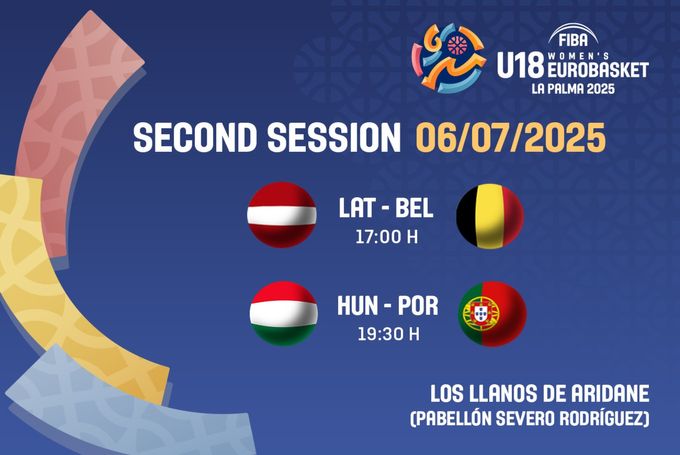 FIBA
U18 WOMEN'S EUROBASKET
LA PALMA 2025

SECOND SESSION 06/07/2025

LAT - BEL
17:00 H

HUN - POR
19:30 H

LOS LLANOS DE ARIDANE
(PABELLÓN SEVERO RODRÍGUEZ)